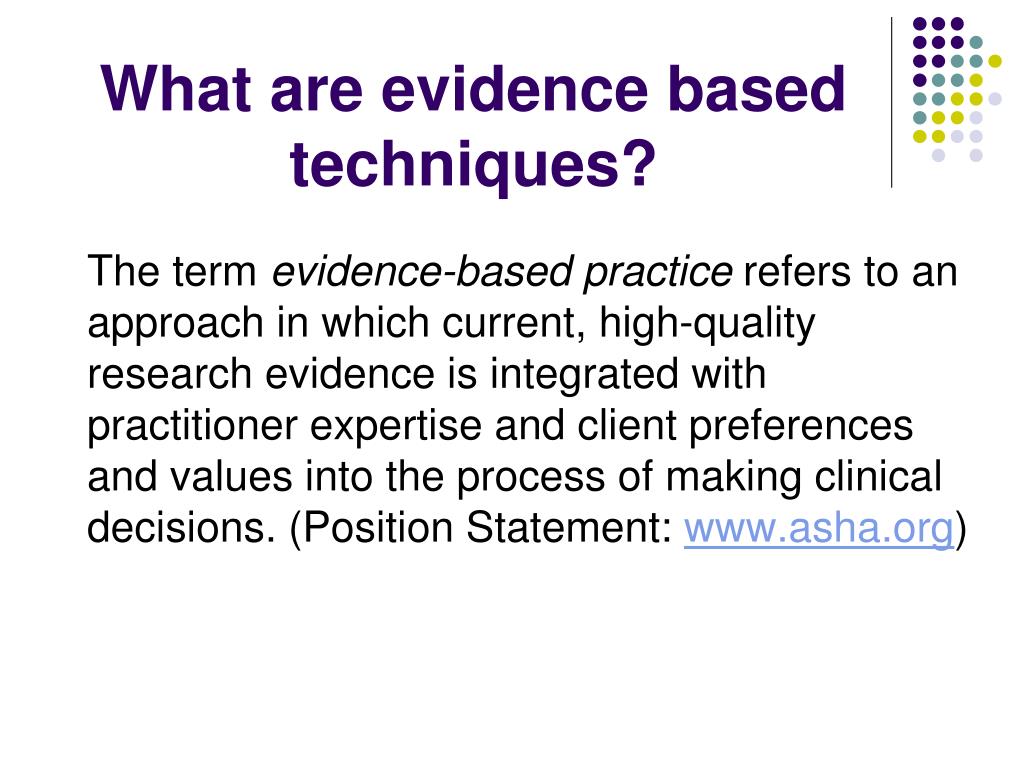 What are evidence based techniques?

The term evidence-based practice refers to an approach in which current, high-quality research evidence is integrated with practitioner expertise and client preferences and values into the process of making clinical decisions. (Position Statement: www.asha.org)